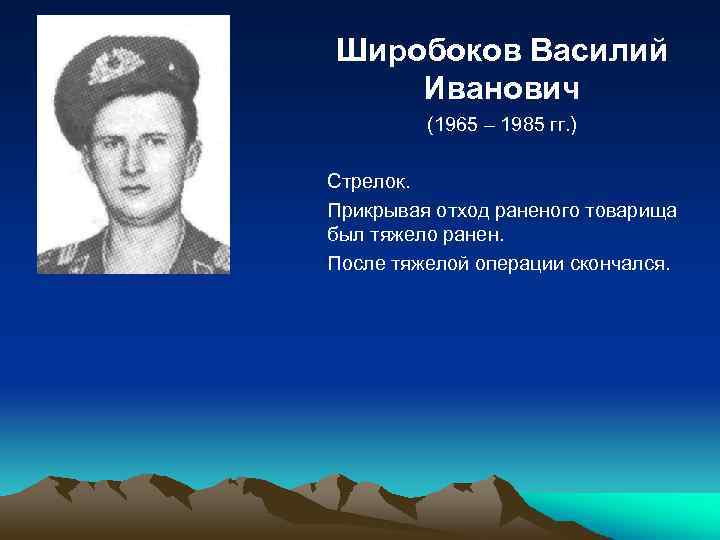 Широбоков Василий Иванович

(1965 – 1985 гг.)

Стрелок.

Прикрывая отход раненого товарища был тяжело ранен.

После тяжелой операции скончался.